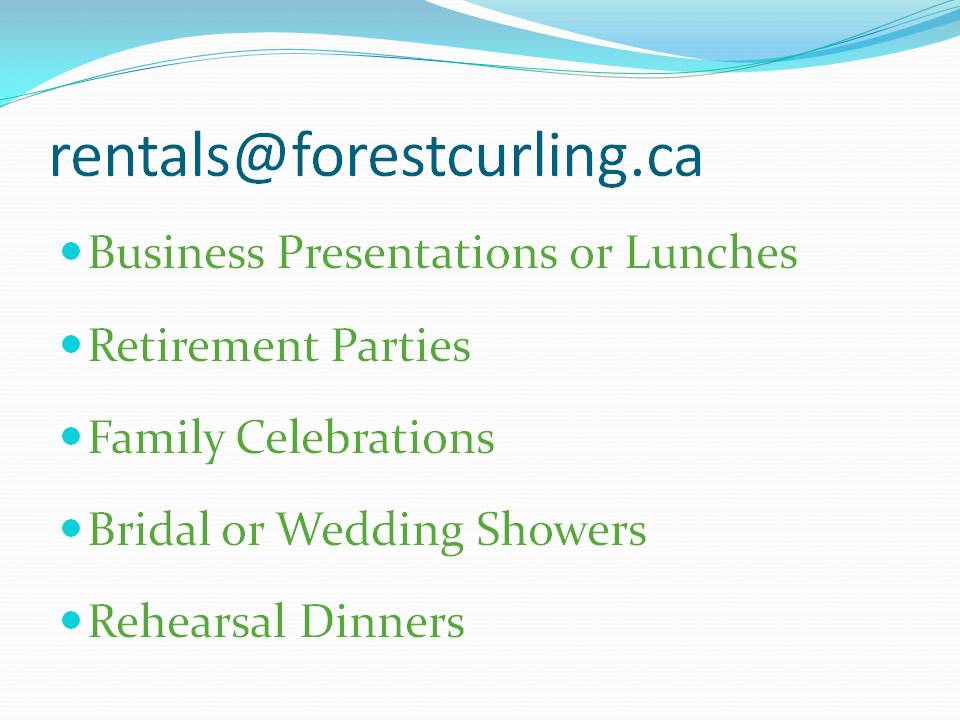 rentals@forestcurling.ca

- Business Presentations or Lunches
- Retirement Parties
- Family Celebrations
- Bridal or Wedding Showers
- Rehearsal Dinners